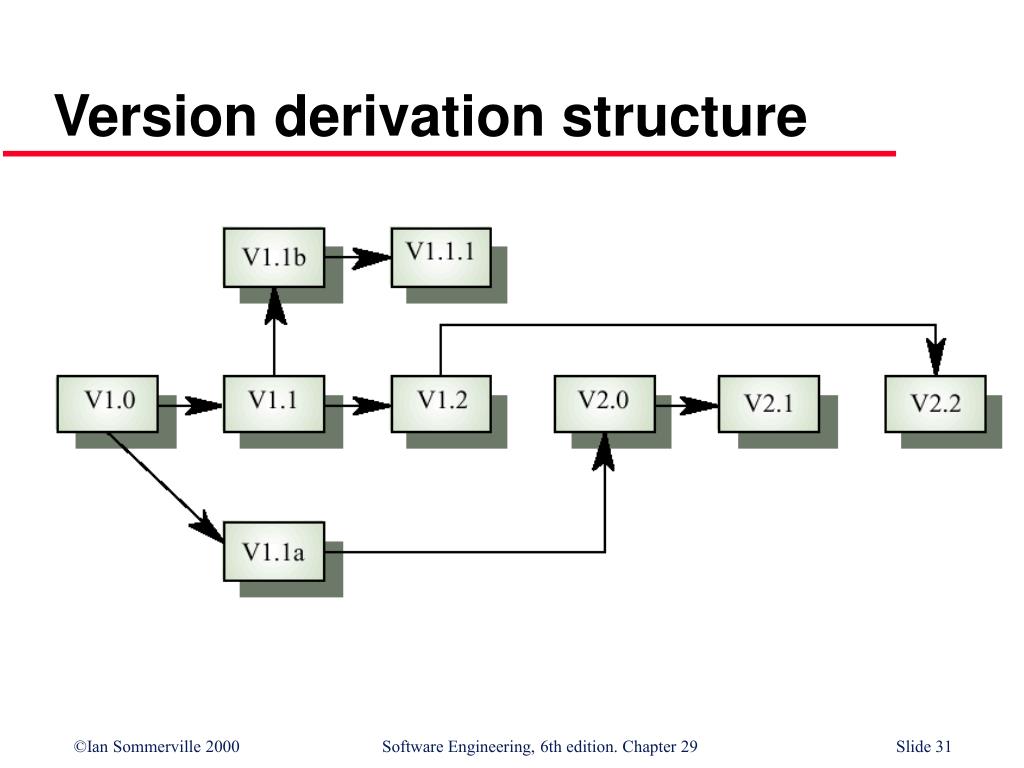 Version derivation structure

V1.1b
V1.1.1
V1.0
V1.1
V1.2
V2.0
V2.1
V2.2
V1.1a

©Ian Sommerville 2000

Software Engineering, 6th edition. Chapter 29

Slide 31